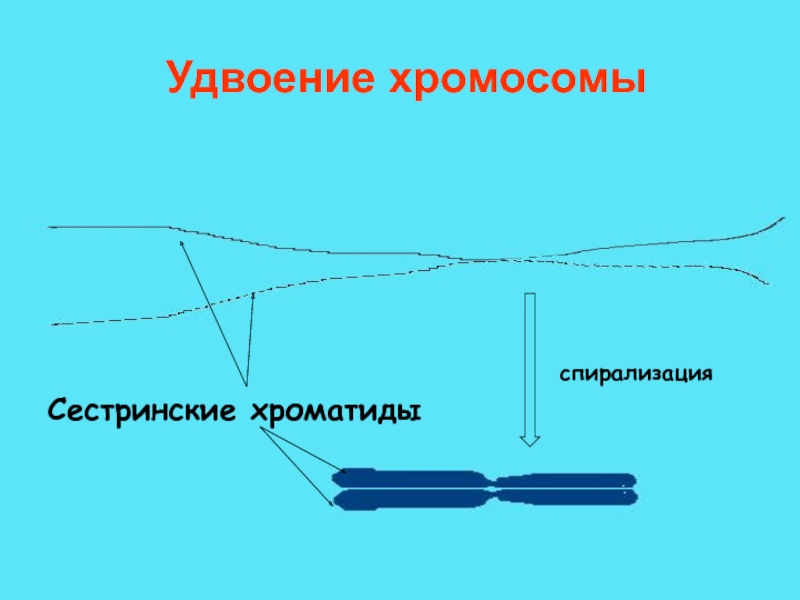 Удвоение хромосомы

спирализация

Сестринские хроматиды